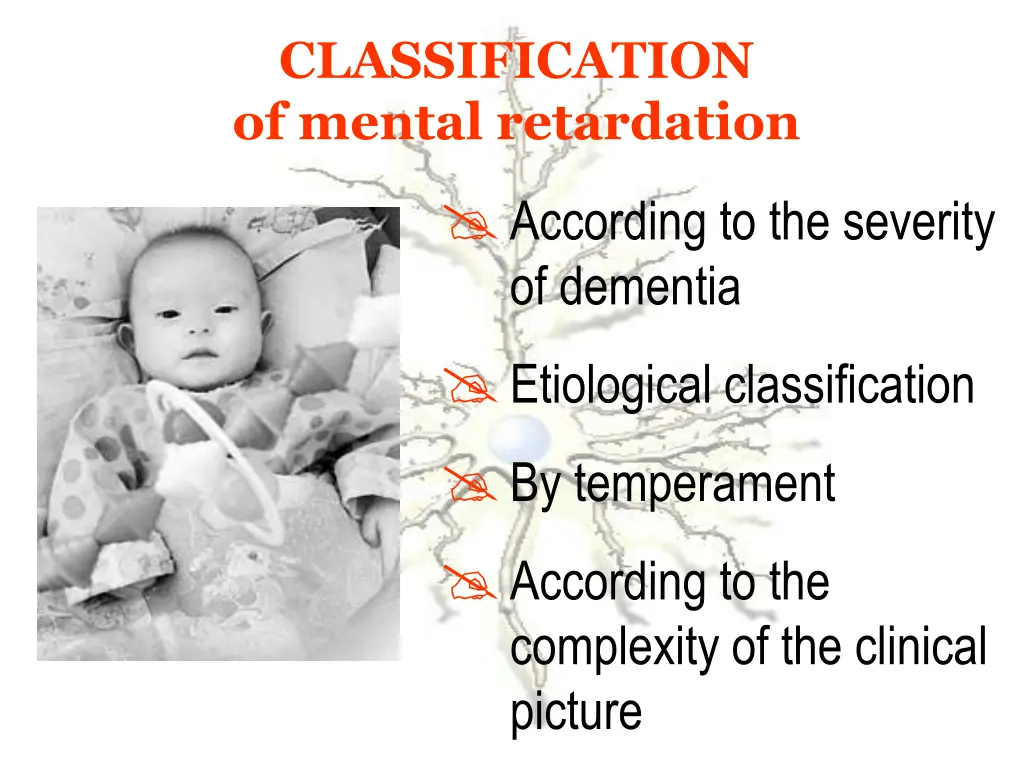 CLASSIFICATION
of mental retardation

According to the severity of dementia

Etiological classification

By temperament

According to the complexity of the clinical picture